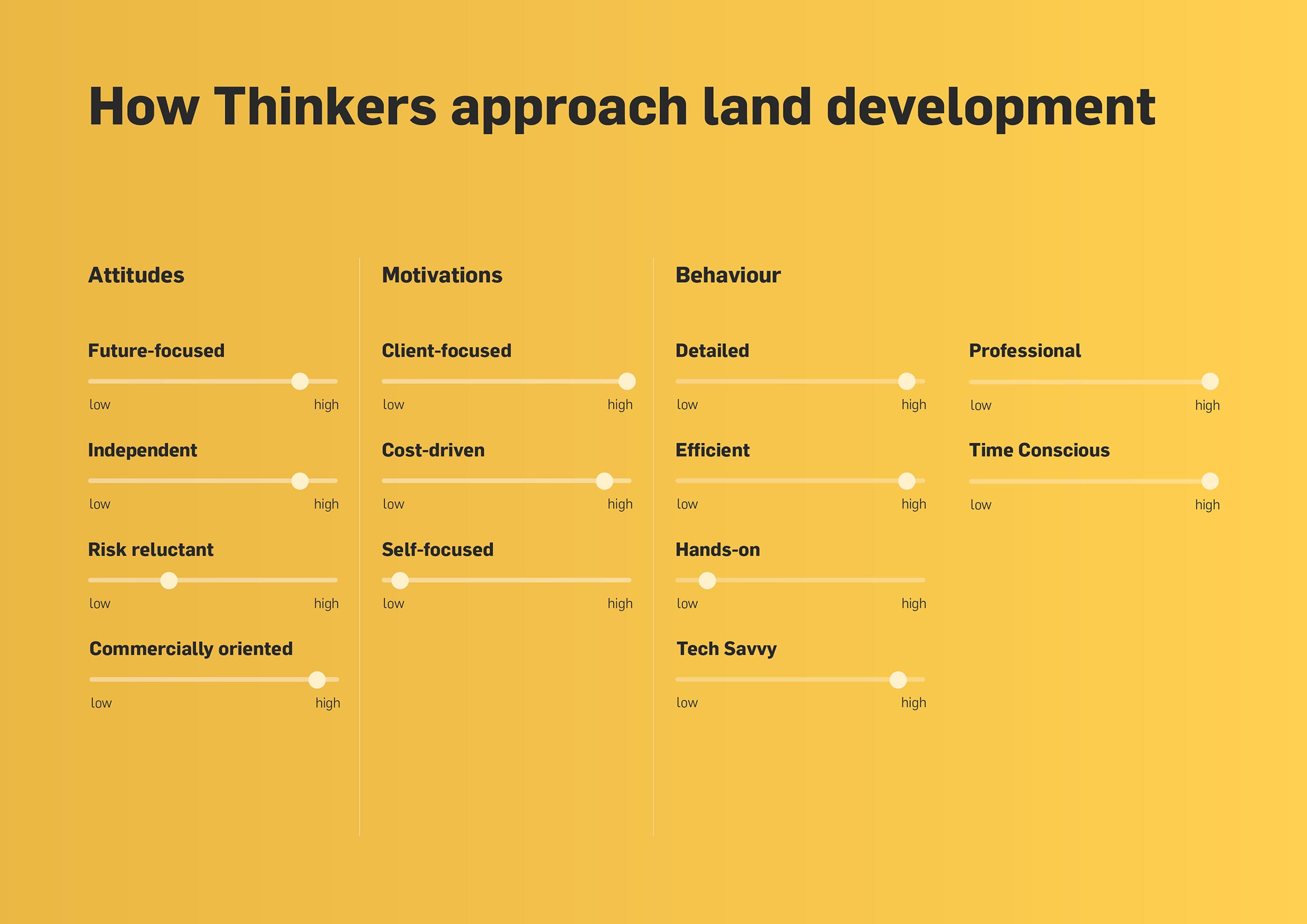 How Thinkers approach land development

Attitudes

Future-focused

low high

Independent

low high

Risk reluctant

low high

Commercially oriented

low high

Motivations

Client-focused

low high

Cost-driven

low high

Self-focused

low high

Behaviour

Detailed

low high

Efficient

low high

Hands-on

low high

Tech Savvy

low high

Professional

low high

Time Conscious

low high